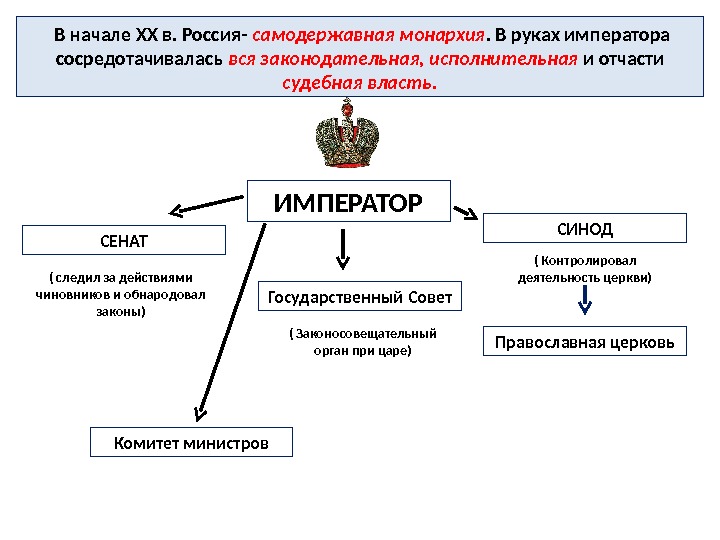 В начале XX в. Россия- самодержавная монархия. В руках императора сосредотачивалась вся законодательная, исполнительная и отчасти судебная власть.

ИМПЕРАТОР

СЕНАТ

( следил за действиями чиновников и обнародовал законы)

Государственный Совет

( Законосовещательный орган при царе)

СИНОД

( Контролировал деятельность церкви)

Православная церковь

Комитет министров